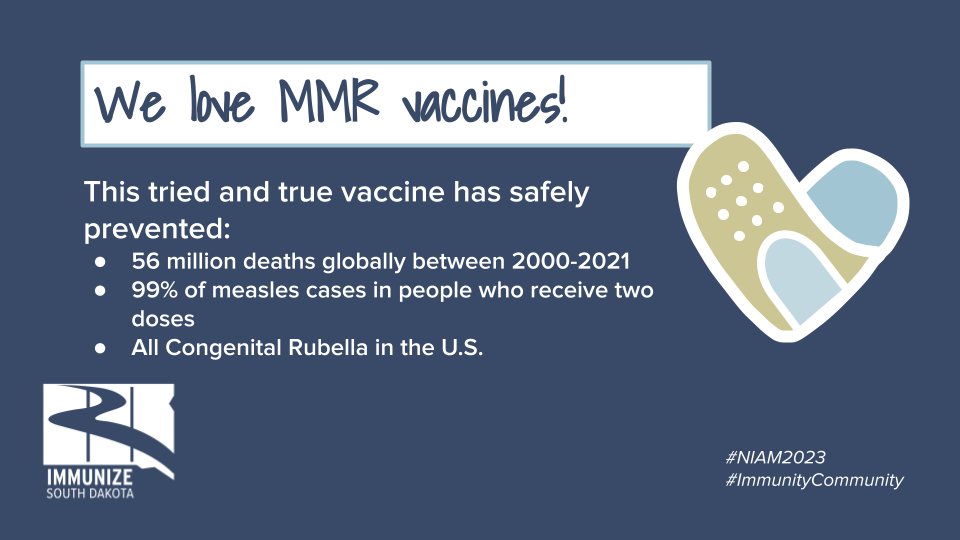 We love MMR vaccines!

This tried and true vaccine has safely prevented:

- 56 million deaths globally between 2000-2021
- 99% of measles cases in people who receive two doses
- All Congenital Rubella in the U.S.

IMMUNIZE
SOUTH DAKOTA

#NIAM2023
#ImmunityCommunity